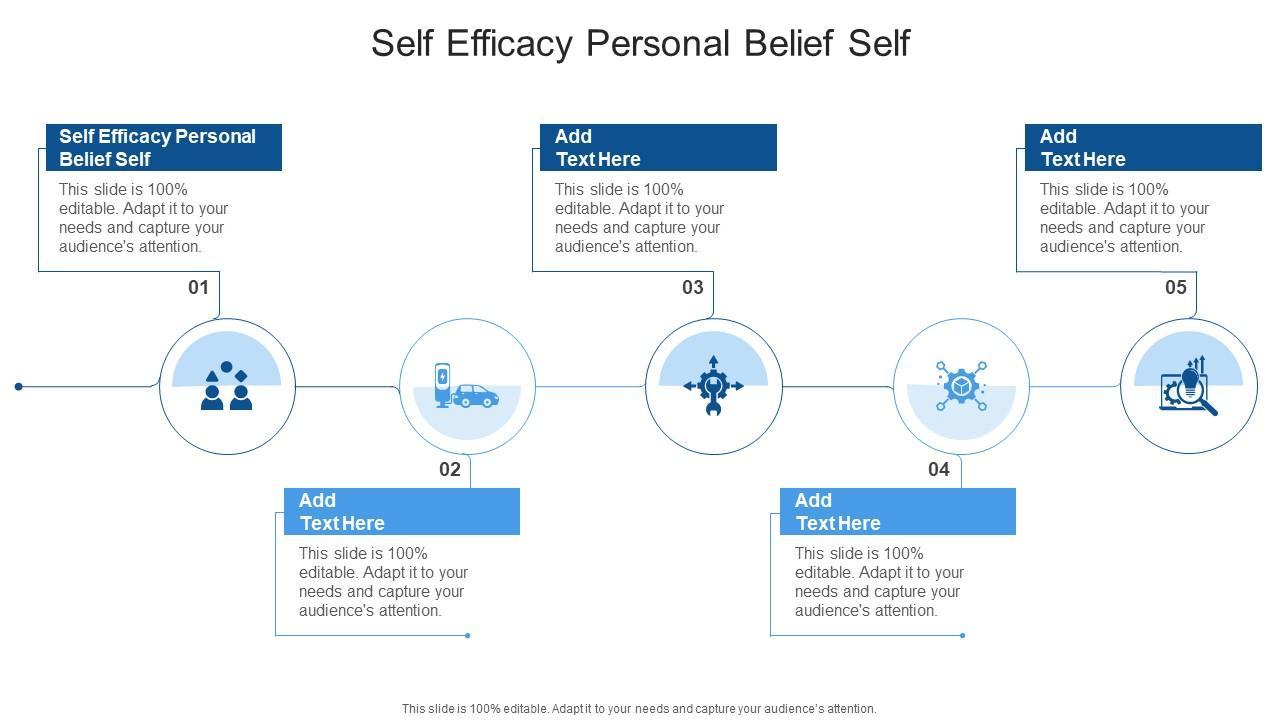 Self Efficacy Personal Belief Self

Self Efficacy Personal Belief Self

This slide is 100% editable. Adapt it to your needs and capture your audience's attention.

01

Add Text Here

This slide is 100% editable. Adapt it to your needs and capture your audience's attention.

03

Add Text Here

This slide is 100% editable. Adapt it to your needs and capture your audience's attention.

05

02

Add Text Here

This slide is 100% editable. Adapt it to your needs and capture your audience's attention.

04

Add Text Here

This slide is 100% editable. Adapt it to your needs and capture your audience's attention.

This slide is 100% editable. Adapt it to your needs and capture your audience's attention.